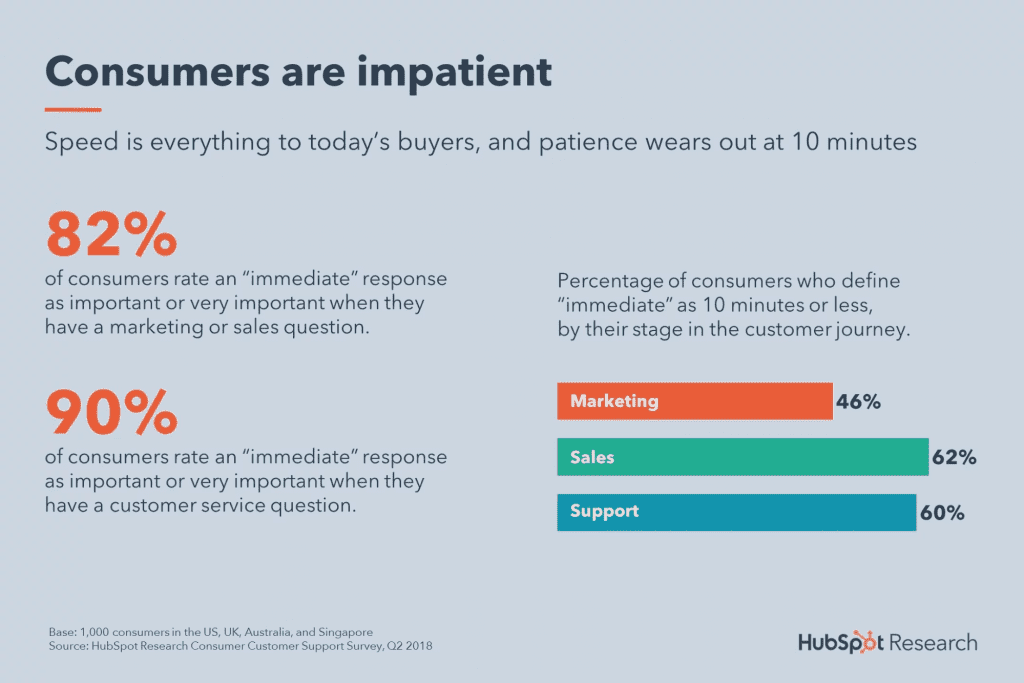 Consumers are impatient

Speed is everything to today's buyers, and patience wears out at 10 minutes

82%
of consumers rate an "immediate" response as important or very important when they have a marketing or sales question.

90%
of consumers rate an "immediate" response as important or very important when they have a customer service question.

Percentage of consumers who define "immediate" as 10 minutes or less, by their stage in the customer journey.

Marketing 46%

Sales 62%

Support 60%

Base: 1,000 consumers in the US, UK, Australia, and Singapore
Source: HubSpot Research Consumer Customer Support Survey, Q2 2018

HubSpot Research